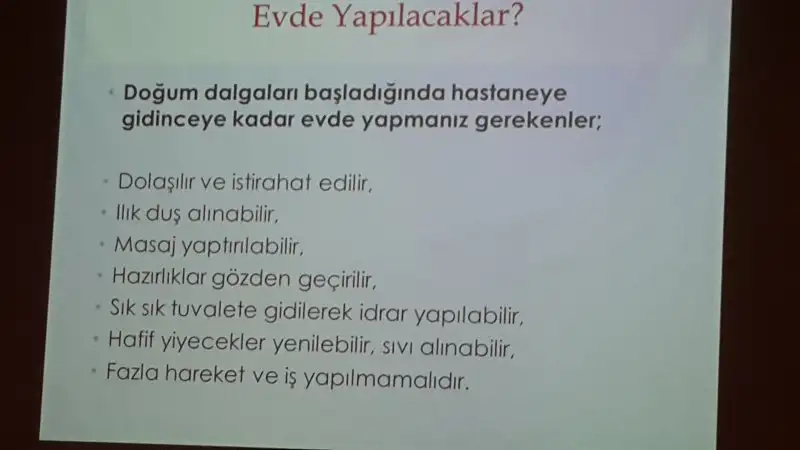 Evde Yapılacaklar?

• Doğum dalgaları başladığında hastaneye gidinceye kadar evde yapmanız gerekenler;

• Dolaşılır ve istirahat edilir,
• Ilık duş alınabilir,
• Masaj yaptırılabilir,
• Hazırlıklar gözden geçirilir,
• Sık sık tuvalete gidilerek idrar yapılabilir,
• Hafif yiyecekler yenilebilir, sıvı alınabilir,
• Fazla hareket ve iş yapılmamalıdır.